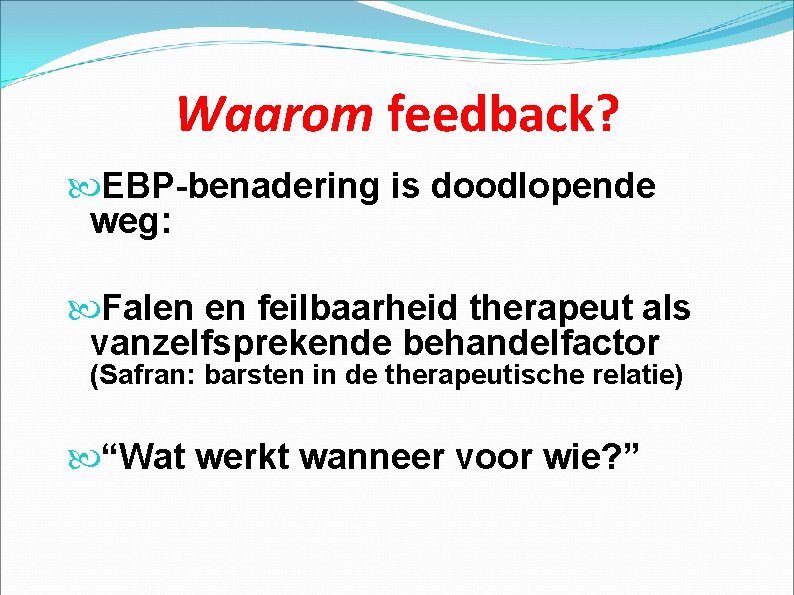 Waarom feedback?

EBP-benadering is doodlopende weg:

Falen en feilbaarheid therapeut als vanzelfsprekende behandelfactor (Safran: barsten in de therapeutische relatie)

“Wat werkt wanneer voor wie?”